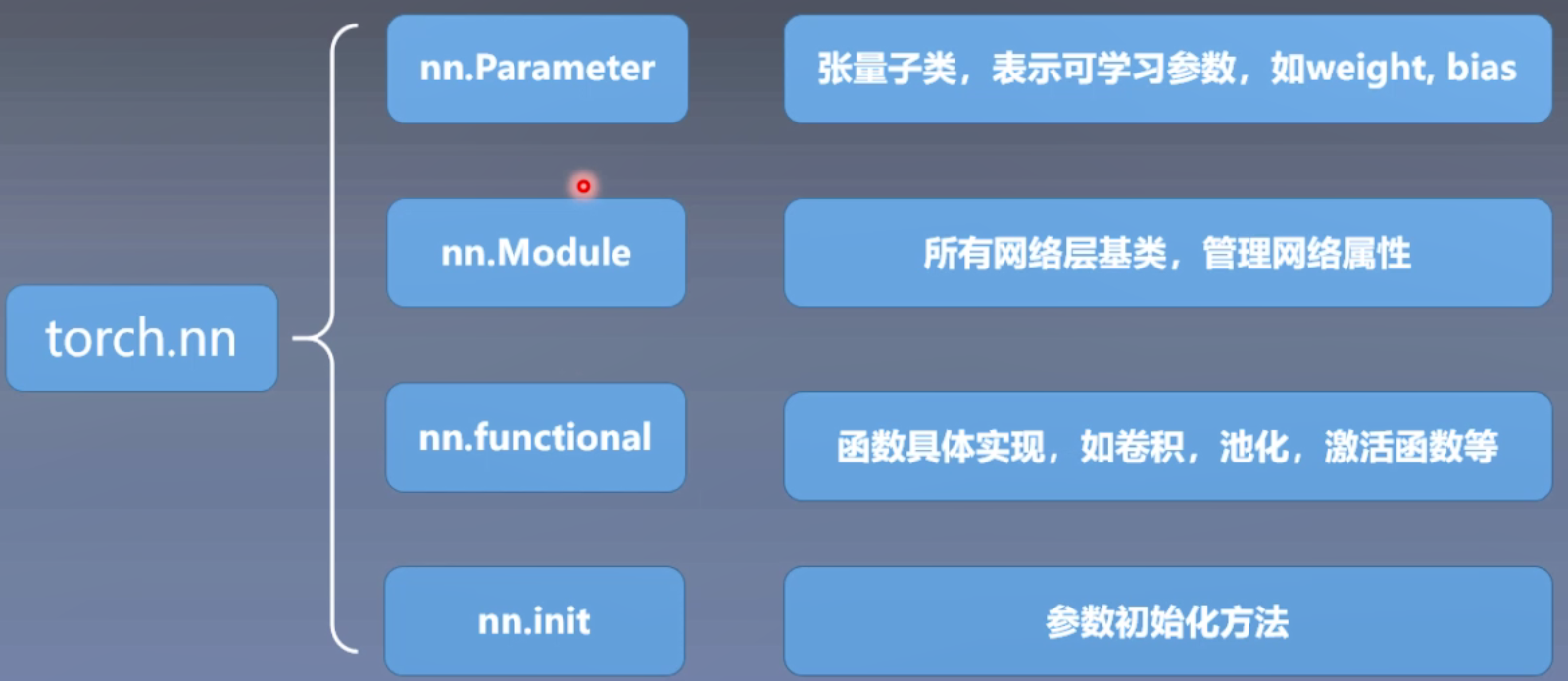 torch.nn

nn.Parameter

张量子类，表示可学习参数，如weight, bias

nn.Module

所有网络层基类，管理网络属性

nn.functional

函数具体实现，如卷积，池化，激活函数等

nn.init

参数初始化方法